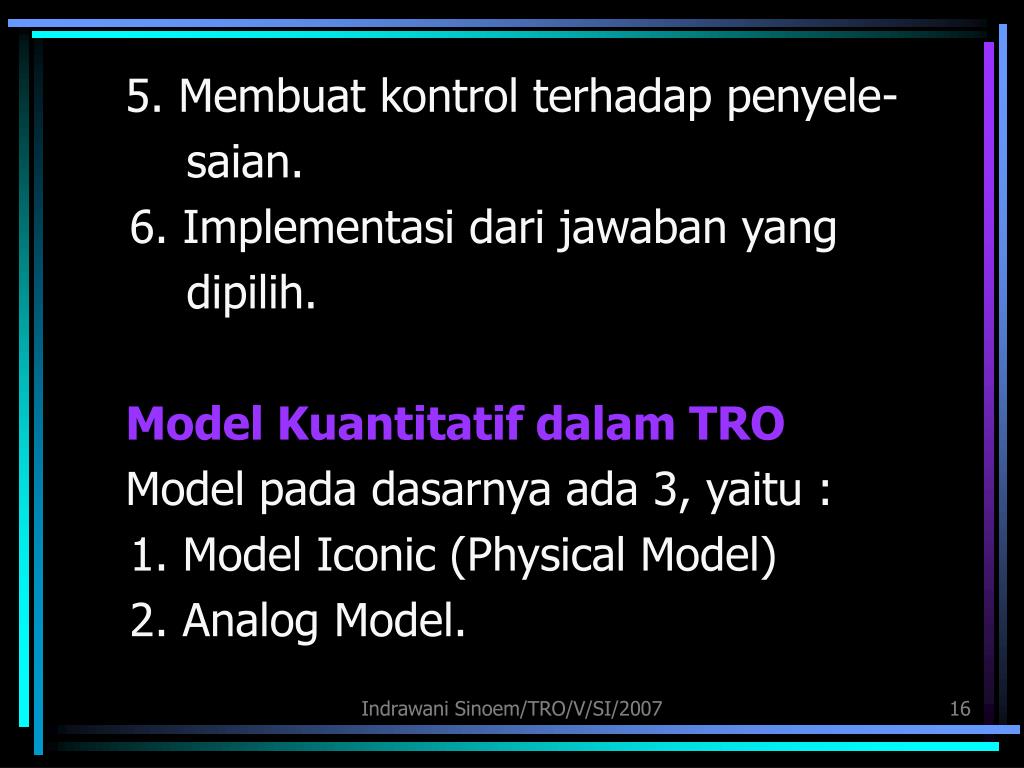 5. Membuat kontrol terhadap penyelesaian.
6. Implementasi dari jawaban yang dipilih.

Model Kuantitatif dalam TRO
Model pada dasarnya ada 3, yaitu :
1. Model Iconic (Physical Model)
2. Analog Model.

Indrawani Sinoem/TRO/V/SI/2007
16